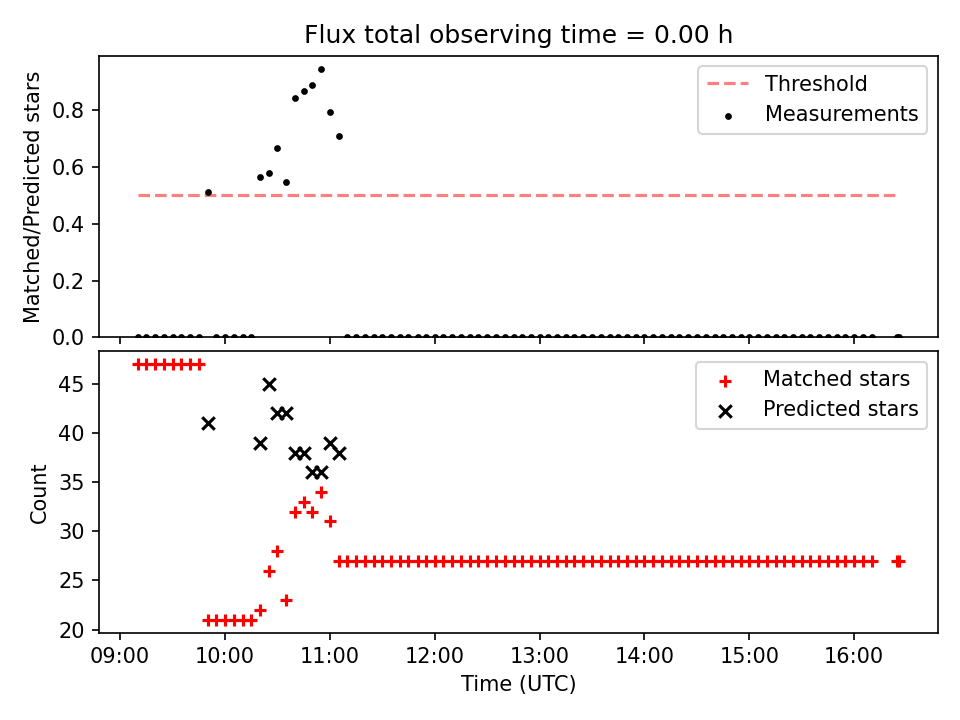 Flux total observing time = 0.00 h

Matched/Predicted stars

0.8
0.6
0.4
0.2
0.0

Threshold
Measurements

Count

45
40
35
30
25
20

Matched stars
Predicted stars

09:00 10:00 11:00 12:00 13:00 14:00 15:00 16:00

Time (UTC)